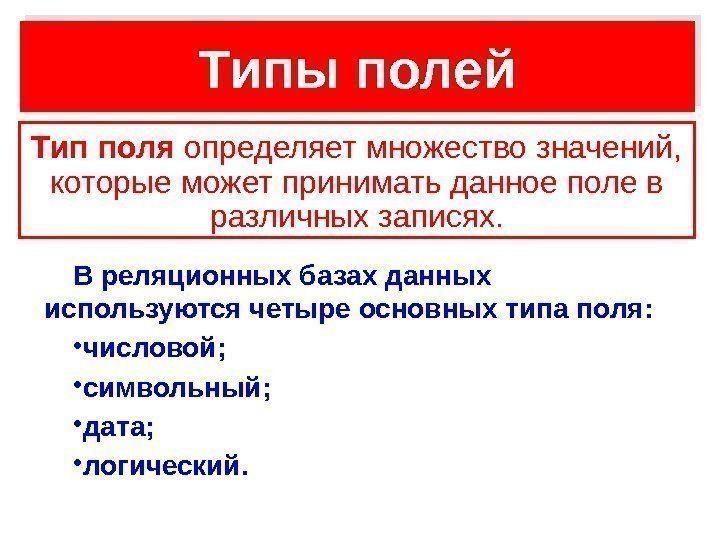 Типы полей

Тип поля определяет множество значений, которые может принимать данное поле в различных записях.

В реляционных базах данных используются четыре основных типа поля:

•числовой;

•символьный;

•дата;

•логический.